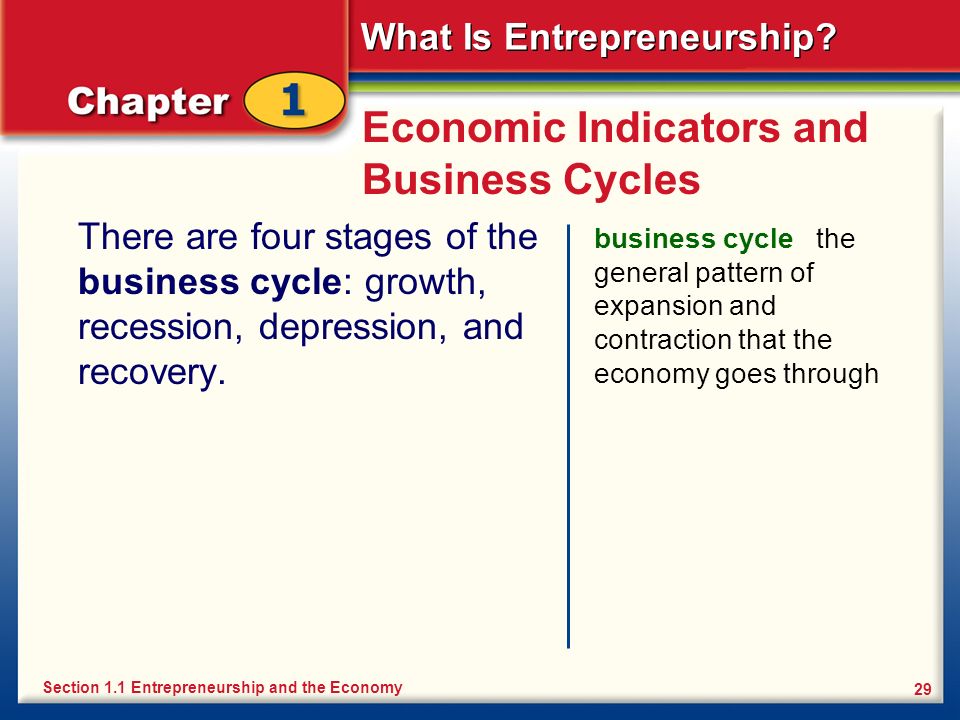 What Is Entrepreneurship?

Chapter 1

Economic Indicators and Business Cycles

There are four stages of the business cycle: growth, recession, depression, and recovery.

business cycle the general pattern of expansion and contraction that the economy goes through

Section 1.1 Entrepreneurship and the Economy

29